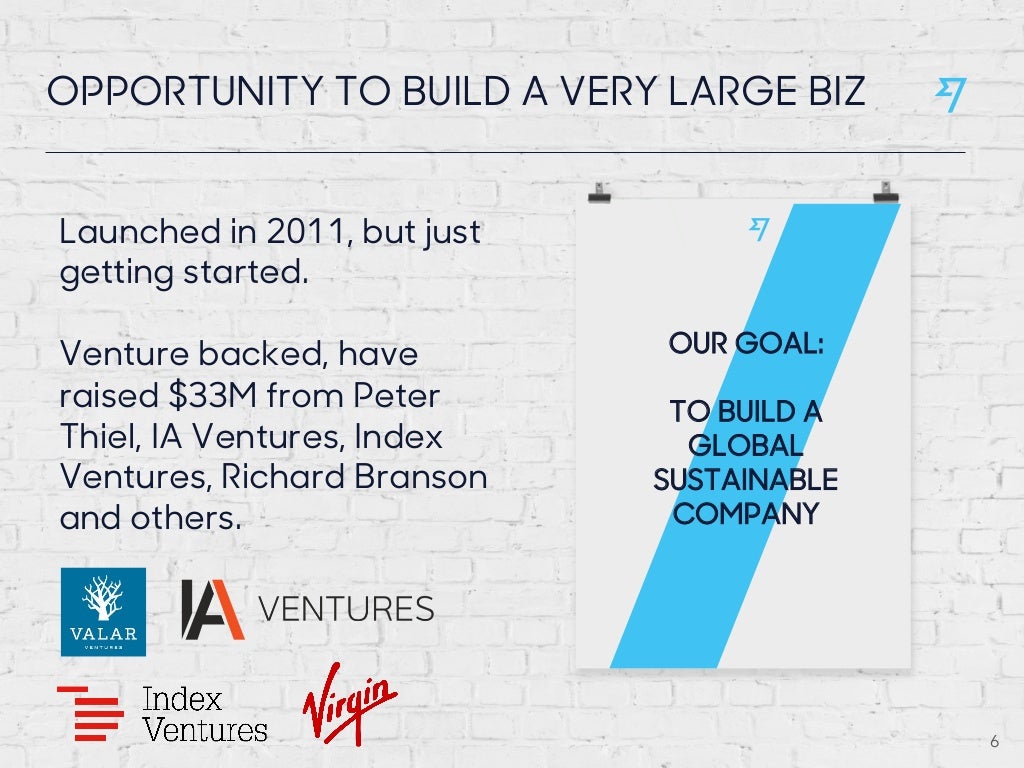 OPPORTUNITY TO BUILD A VERY LARGE BIZ

Launched in 2011, but just getting started.

Venture backed, have raised $33M from Peter Thiel, IA Ventures, Index Ventures, Richard Branson and others.

VALAR VENTURES

IA VENTURES

Index Ventures

Virgin

OUR GOAL:

TO BUILD A GLOBAL SUSTAINABLE COMPANY

6